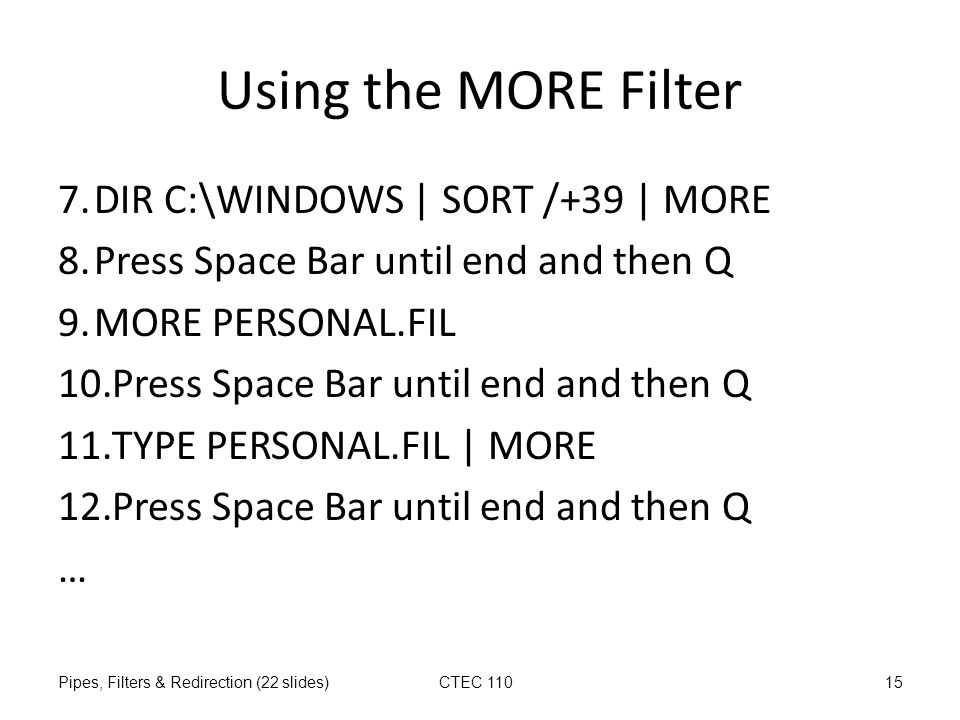 Using the MORE Filter

7. DIR C:\WINDOWS | SORT /+39 | MORE
8. Press Space Bar until end and then Q
9. MORE PERSONAL.FIL
10. Press Space Bar until end and then Q
11. TYPE PERSONAL.FIL | MORE
12. Press Space Bar until end and then Q
…

Pipes, Filters & Redirection (22 slides)    CTEC 110    15